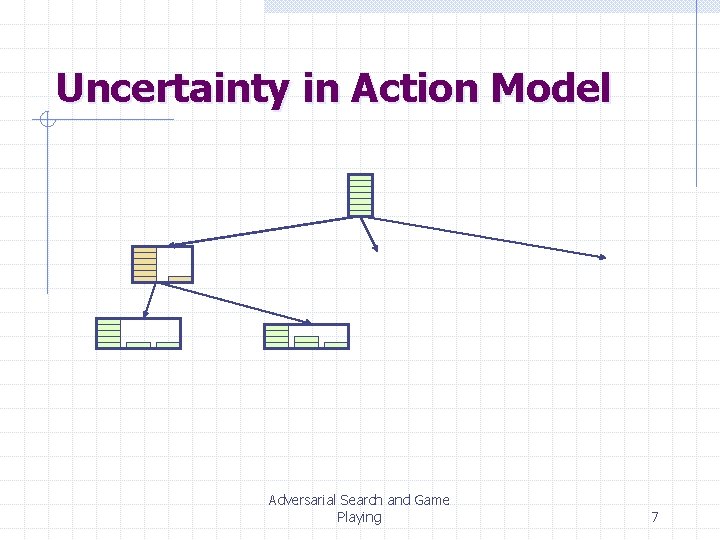 Uncertainty in Action Model

Adversarial Search and Game Playing

7